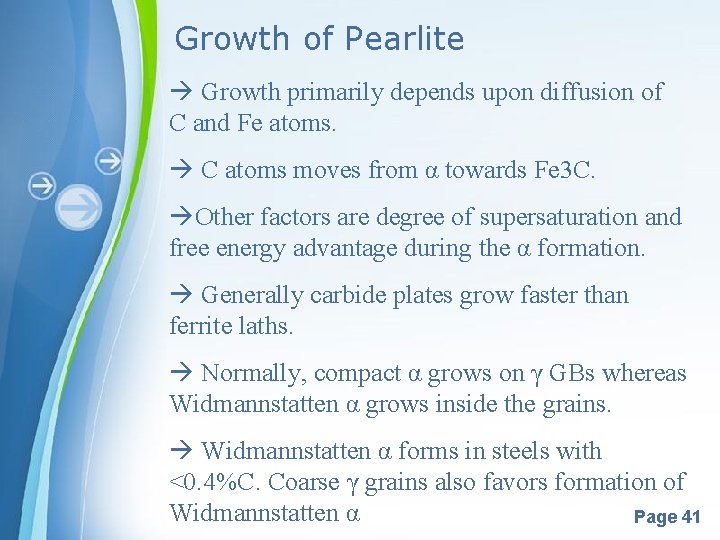 Growth of Pearlite

→ Growth primarily depends upon diffusion of C and Fe atoms.

→ C atoms moves from α towards Fe3C.

→Other factors are degree of supersaturation and free energy advantage during the α formation.

→ Generally carbide plates grow faster than ferrite laths.

→ Normally, compact α grows on γ GBs whereas Widmannstatten α grows inside the grains.

→ Widmannstatten α forms in steels with <0.4%C. Coarse γ grains also favors formation of Widmannstatten α

Page 41